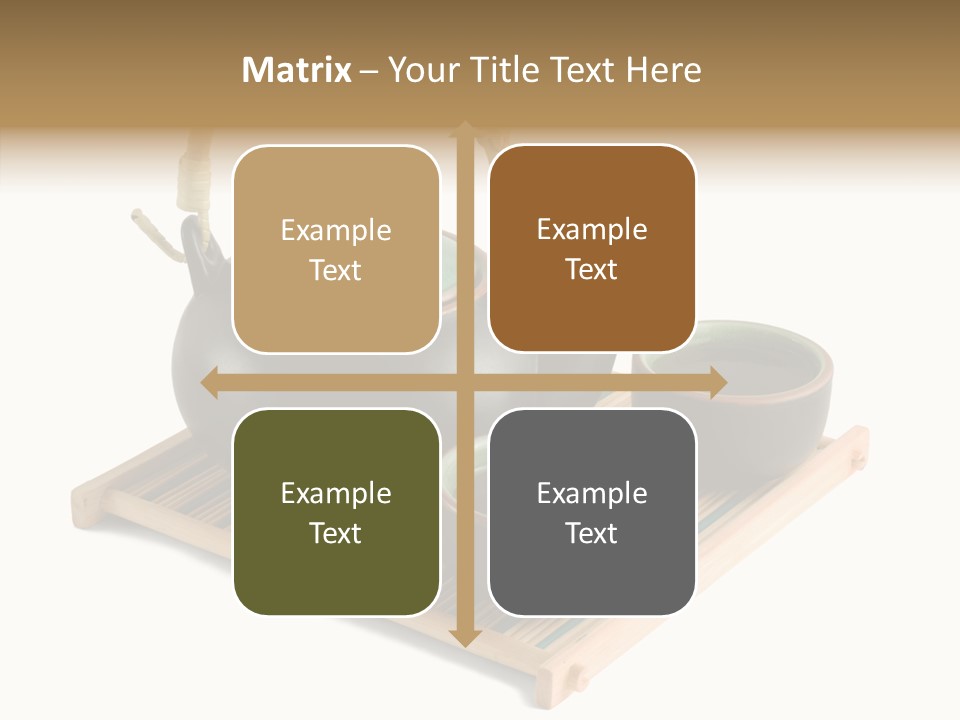 Matrix – Your Title Text Here

Example Text

Example Text

Example Text

Example Text